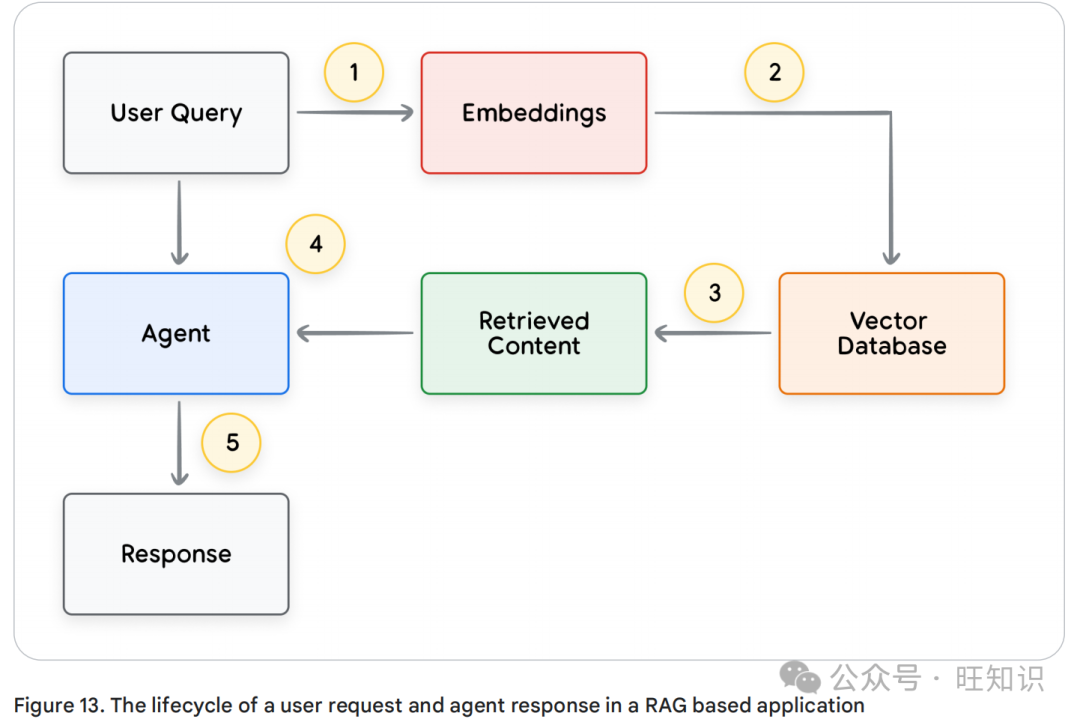 User Query

1

Embeddings

2

4

Agent

Retrieved Content

3

Vector Database

5

Response

公众号 · 旺知识

Figure 13. The lifecycle of a user request and agent response in a RAG based application